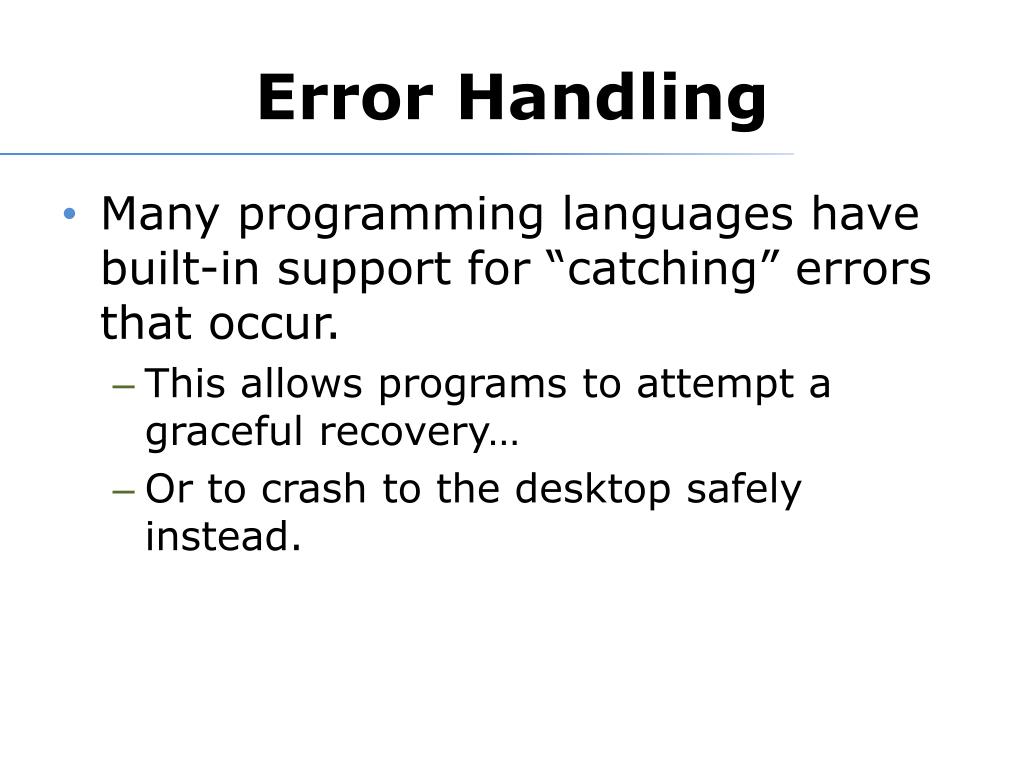 Error Handling

• Many programming languages have built-in support for “catching” errors that occur.
– This allows programs to attempt a graceful recovery…
– Or to crash to the desktop safely instead.